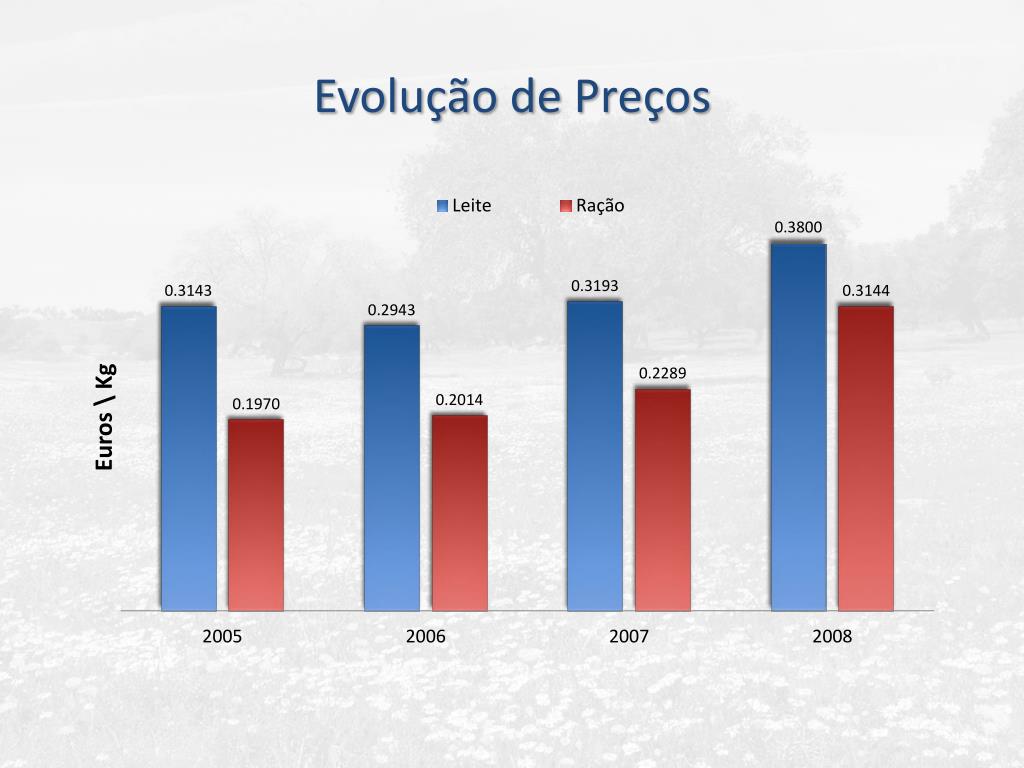 Evolução de Preços

Leite
Ração

Euros \ Kg

0.3143
0.1970
0.2943
0.2014
0.3193
0.2289
0.3800
0.3144

2005
2006
2007
2008